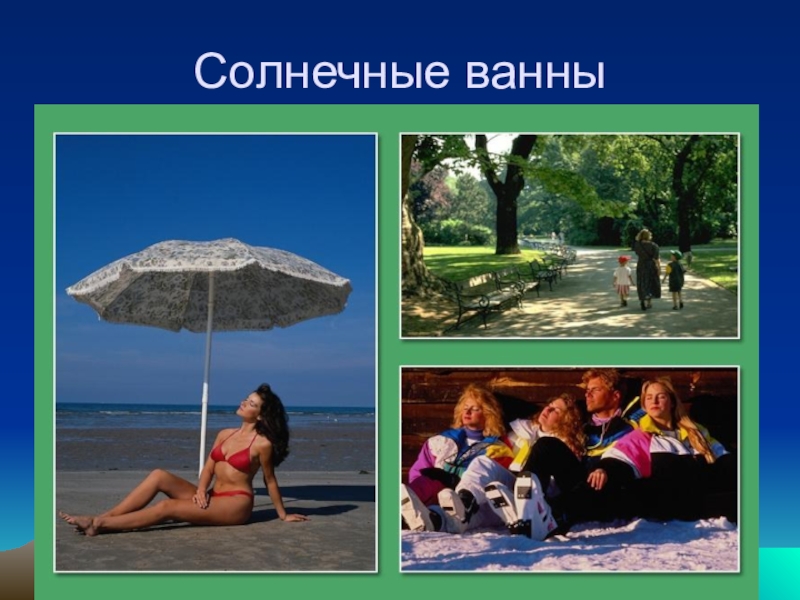 Солнечные ванны